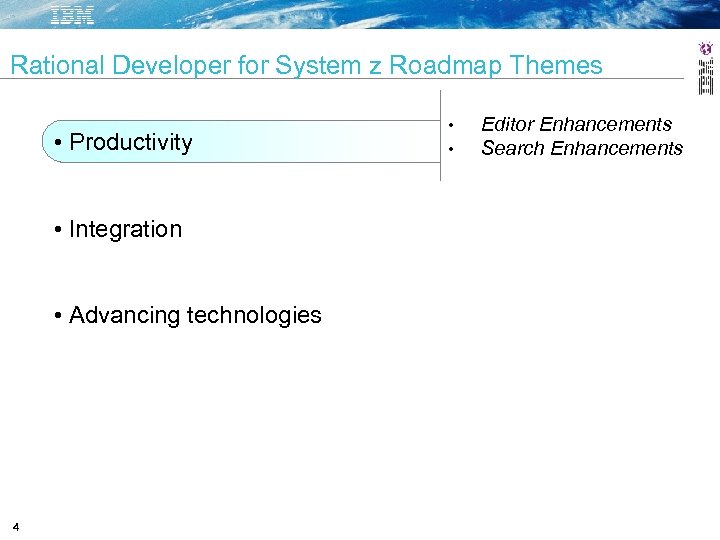 IBM

Rational Developer for System z Roadmap Themes

IBM

• Productivity

• Editor Enhancements
• Search Enhancements

• Integration

• Advancing technologies

4